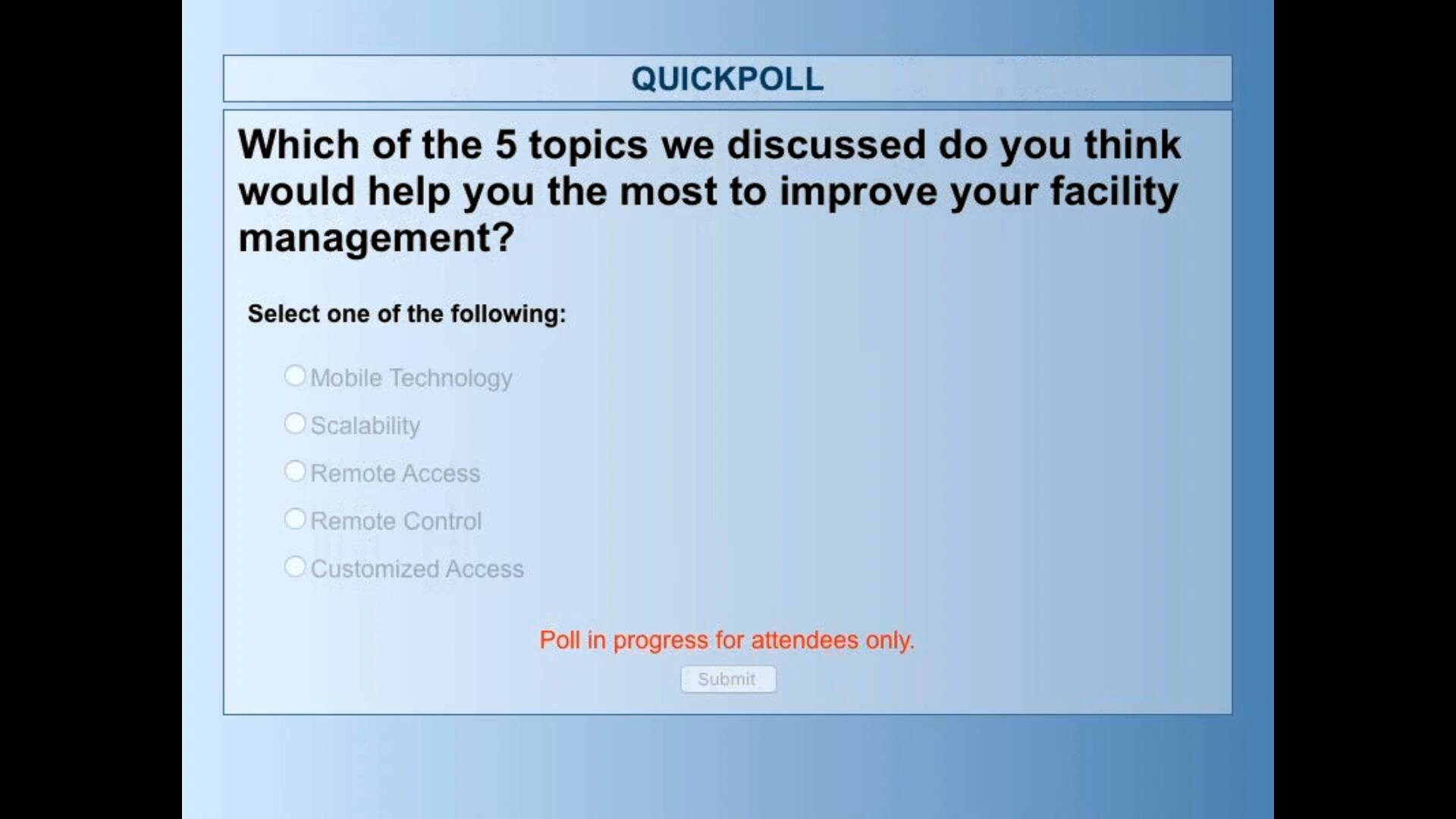 QUICKPOLL

Which of the 5 topics we discussed do you think would help you the most to improve your facility management?

Select one of the following:

Mobile Technology

Scalability

Remote Access

Remote Control

Customized Access

Poll in progress for attendees only.

Submit